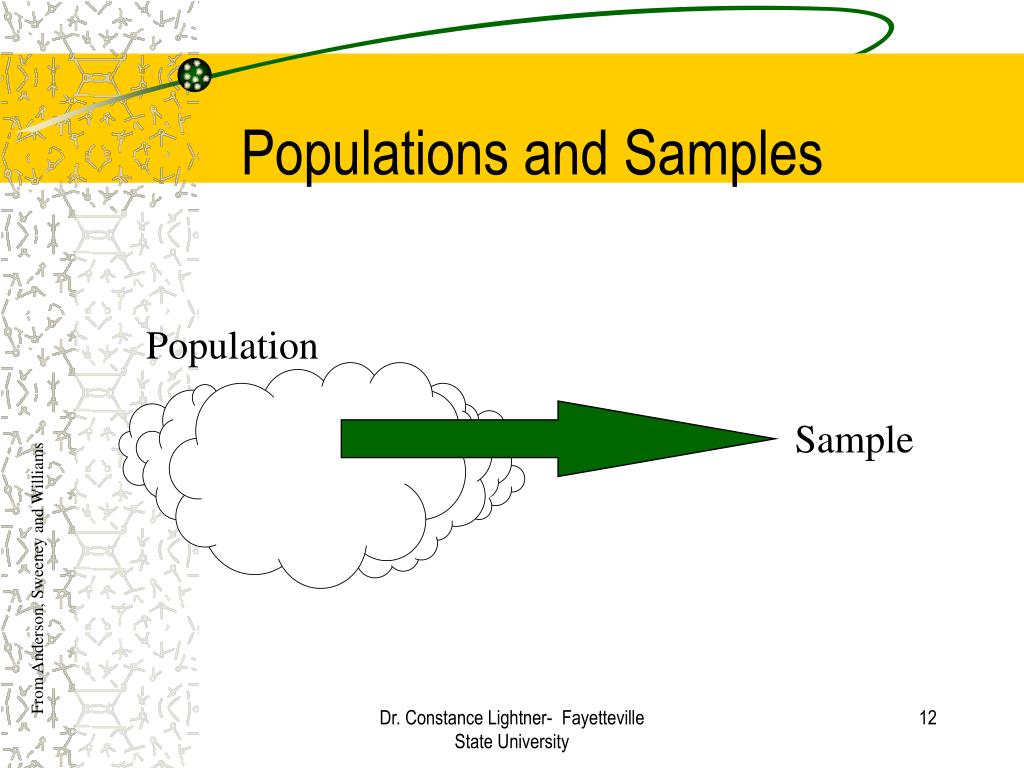 Populations and Samples

Population

Sample

From Anderson, Sweeney and Williams

Dr. Constance Lightner- Fayetteville State University

12